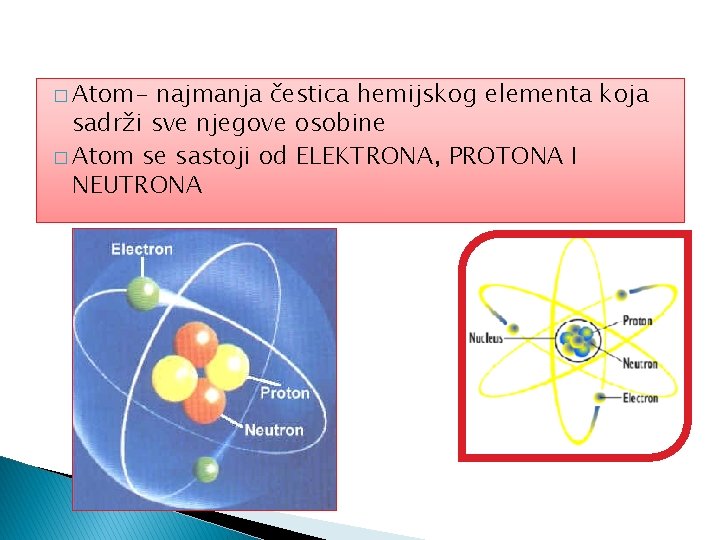 □ Atom- najmanja čestica hemijskog elementa koja sadrži sve njegove osobine

□ Atom se sastoji od ELEKTRONA, PROTONA I NEUTRONA

Electron

Proton

Neutron

Nucleus

Proton

Neutron

Electron